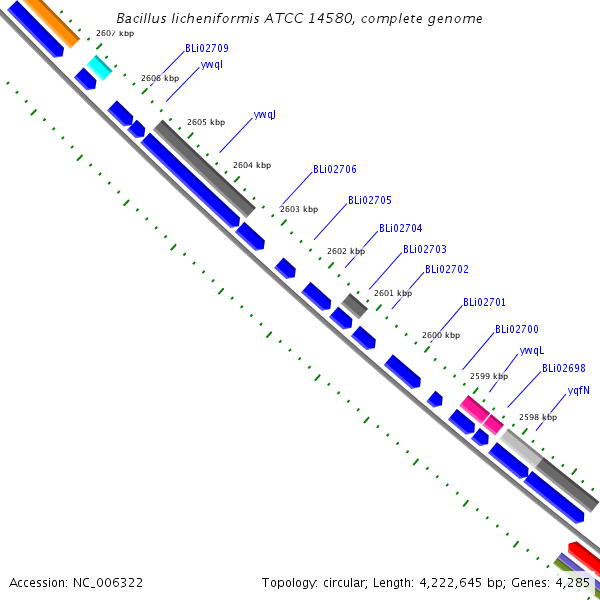 Bacillus licheniformis ATCC 14580, complete genome

2607 kbp

BLi02709

ywqI

2606 kbp

2605 kbp

ywqJ

2604 kbp

BLi02706

2603 kbp

BLi02705

BLi02704

2602 kbp

BLi02703

BLi02702

2601 kbp

BLi02701

2600 kbp

BLi02700

ywqL

2599 kbp

BLi02698

yqfN

2598 kbp

Accession: NC_006322

Topology: circular; Length: 4,222,645 bp; Genes: 4,285